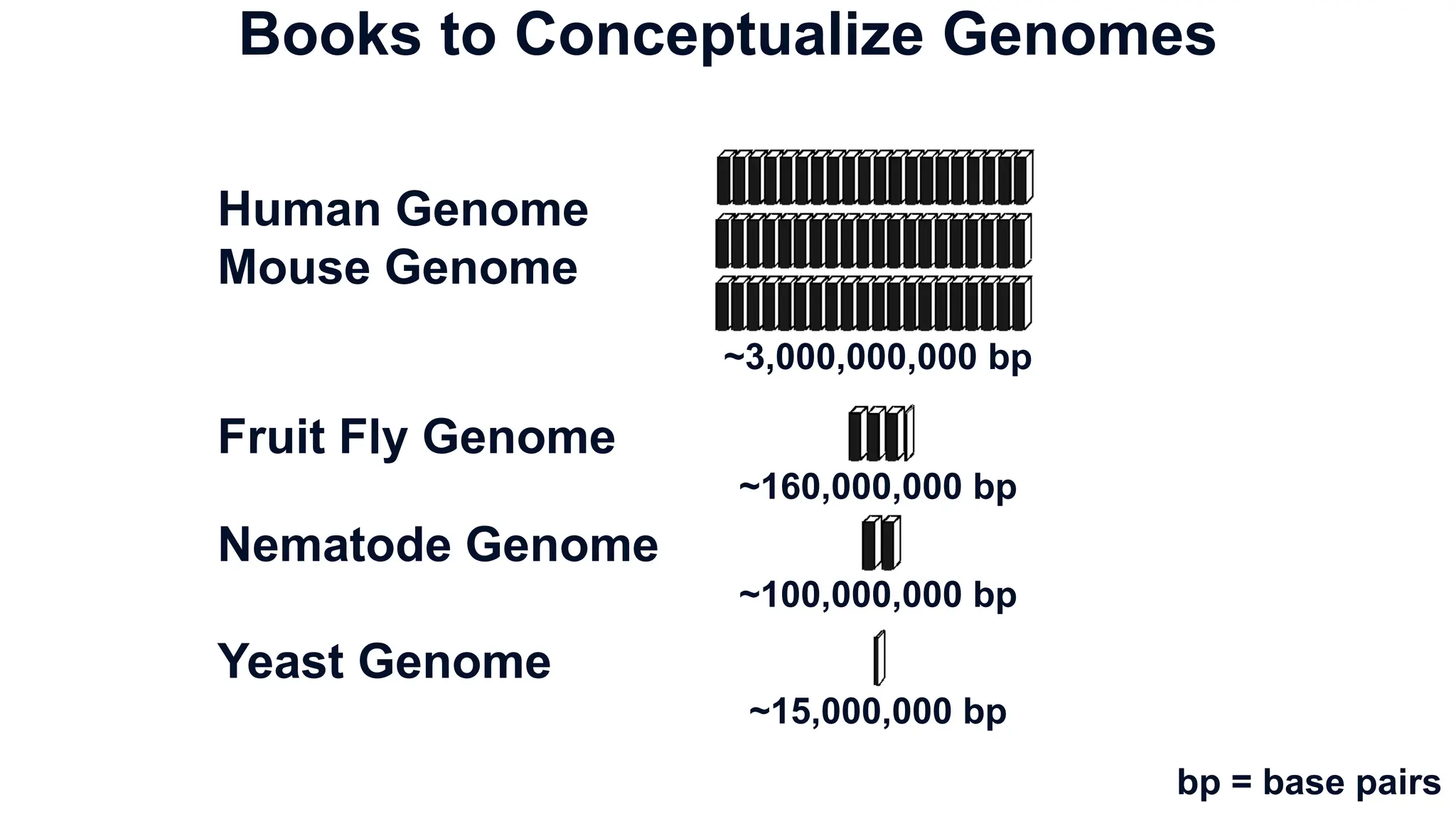 Books to Conceptualize Genomes

Human Genome
Mouse Genome

~3,000,000,000 bp

Fruit Fly Genome

~160,000,000 bp

Nematode Genome

~100,000,000 bp

Yeast Genome

~15,000,000 bp

bp = base pairs